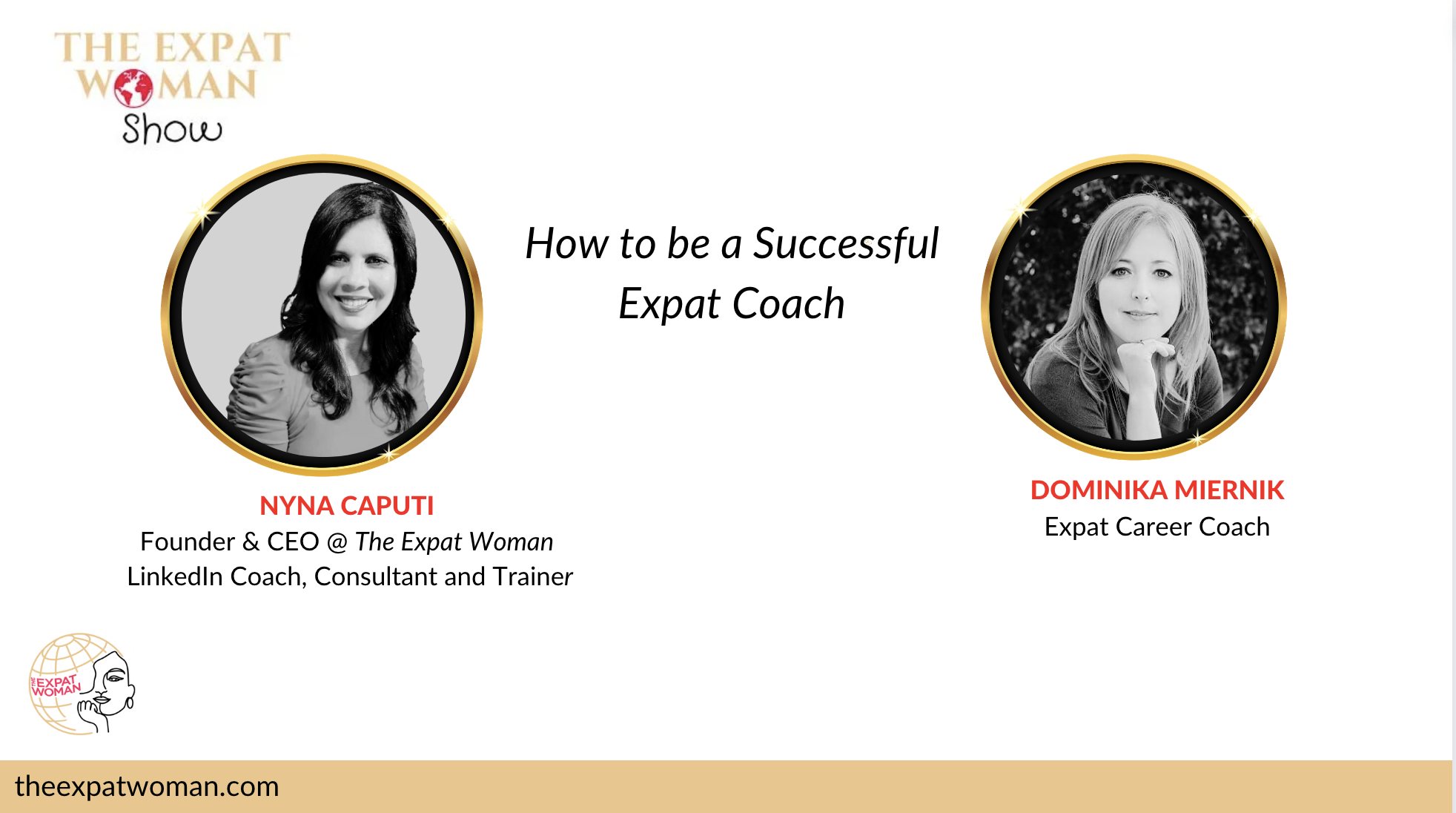 THE EXPAT WOMAN Show

How to be a Successful Expat Coach

NYNA CAPUTI
Founder & CEO @ The Expat Woman
LinkedIn Coach, Consultant and Trainer

DOMINIKA MIERNIK
Expat Career Coach

THE EXPAT WOMAN

theexpatwoman.com